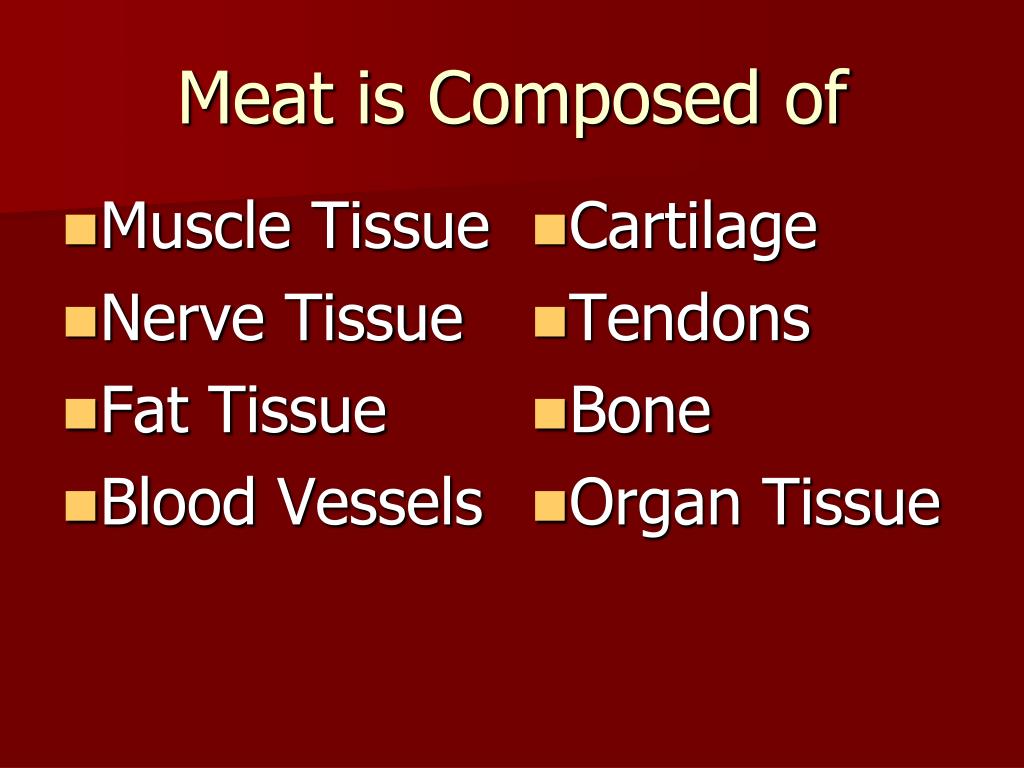 Meat is Composed of

- Muscle Tissue
- Nerve Tissue
- Fat Tissue
- Blood Vessels

- Cartilage
- Tendons
- Bone
- Organ Tissue